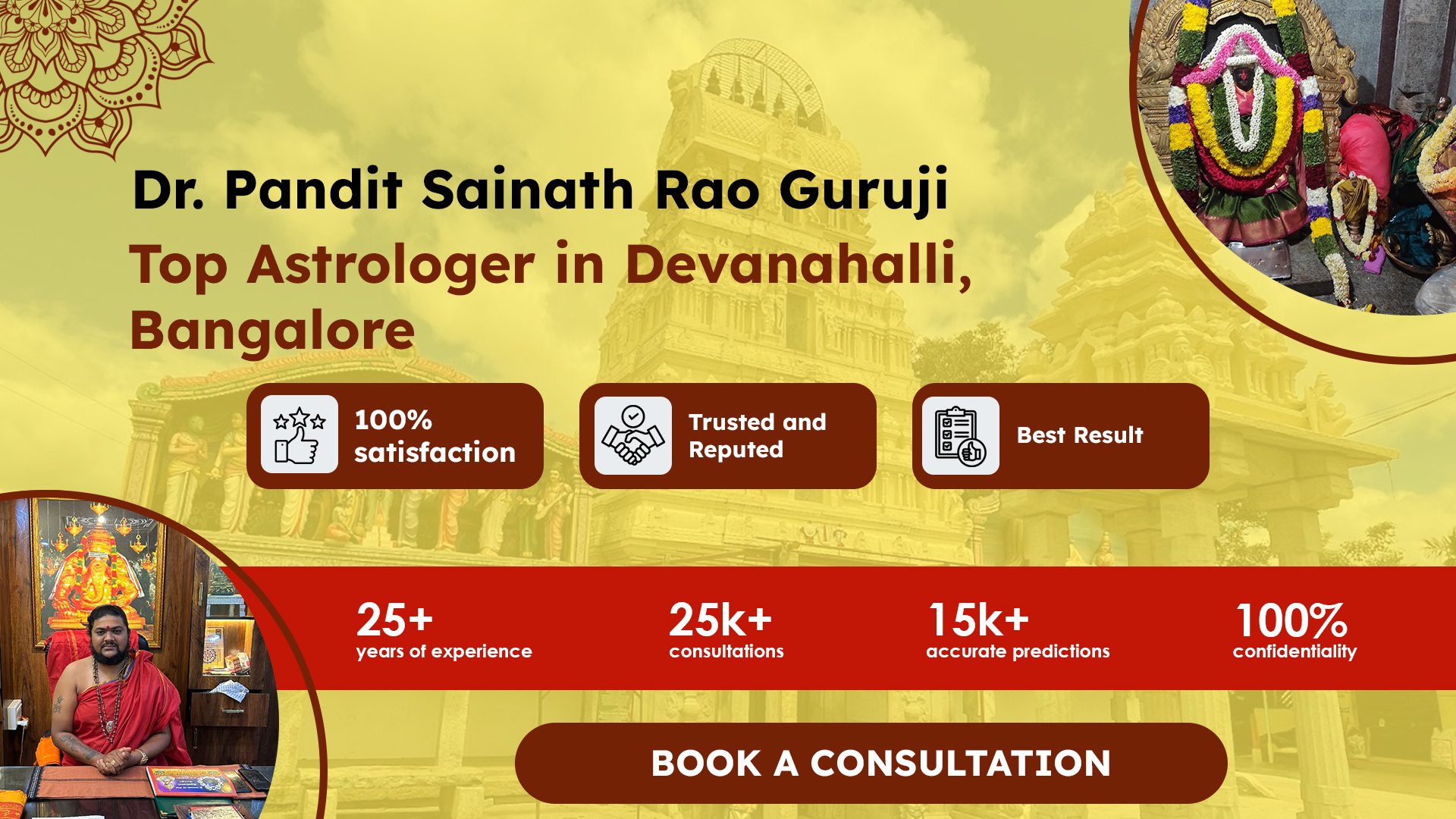 Dr. Pandit Sainath Rao Guruji

Top Astrologer in Devanahalli, Bangalore

100% satisfaction

Trusted and Reputed

Best Result

25+
years of experience

25k+
consultations

15k+
accurate predictions

100%
confidentiality

BOOK A CONSULTATION